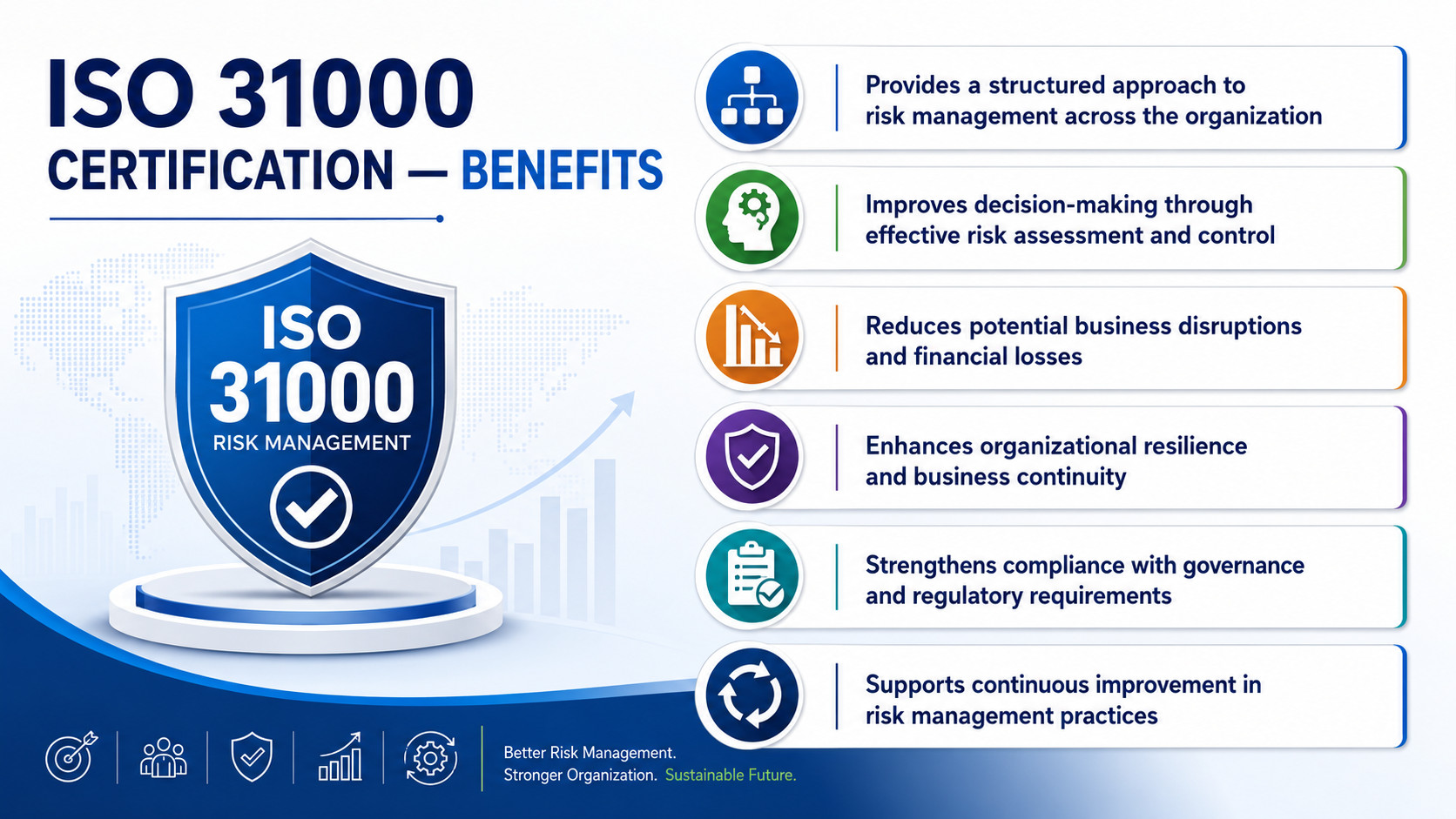 ISO 31000
CERTIFICATION — BENEFITS

ISO
31000
RISK MANAGEMENT

Provides a structured approach to risk management across the organization

Improves decision-making through effective risk assessment and control

Reduces potential business disruptions and financial losses

Enhances organizational resilience and business continuity

Strengthens compliance with governance and regulatory requirements

Supports continuous improvement in risk management practices

Better Risk Management.
Stronger Organization. Sustainable Future.